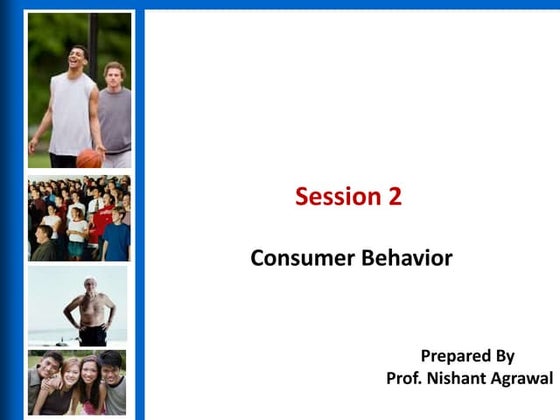 Session 2

Consumer Behavior

Prepared By
Prof. Nishant Agrawal